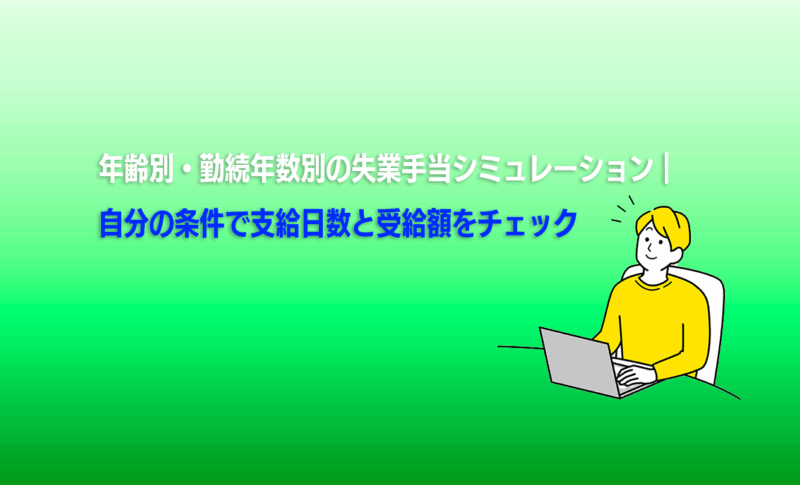 年齢別・勤続年数別の失業手当シミュレーション｜
自分の条件で支給日数と受給額をチェック